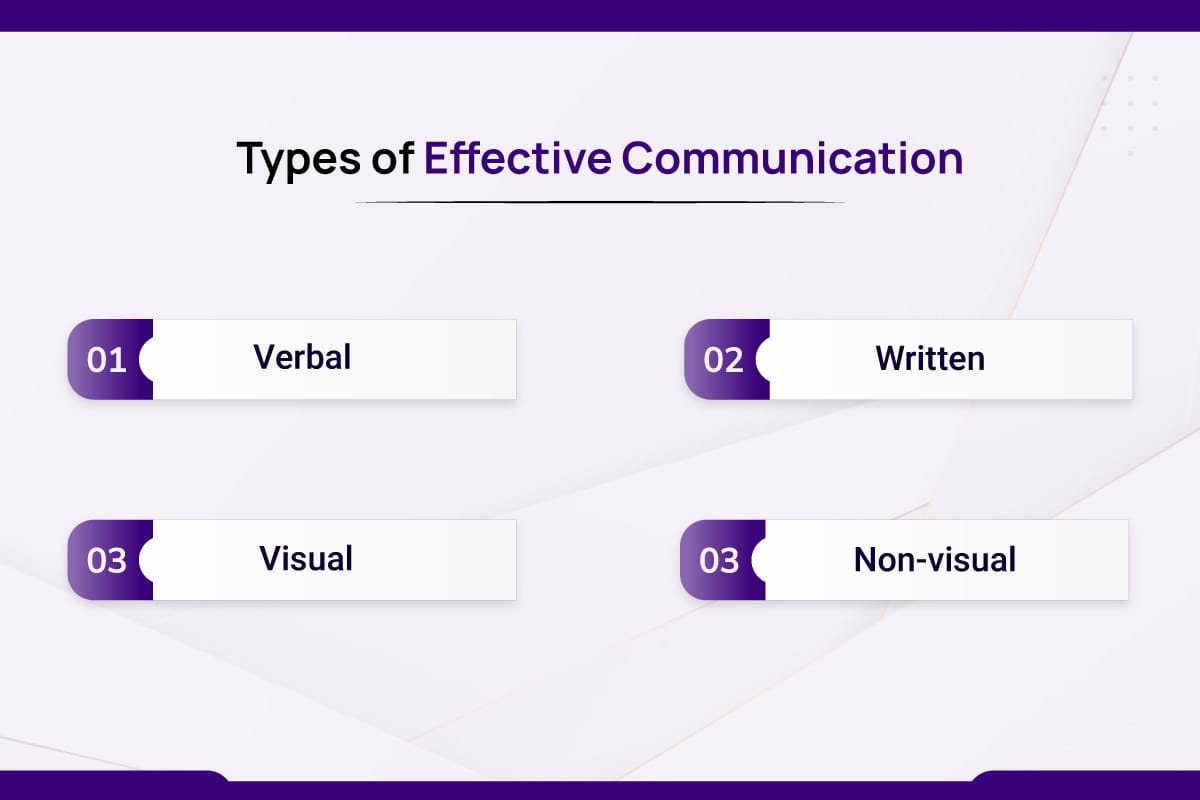 Types of Effective Communication

01 Verbal

02 Written

03 Visual

03 Non-visual